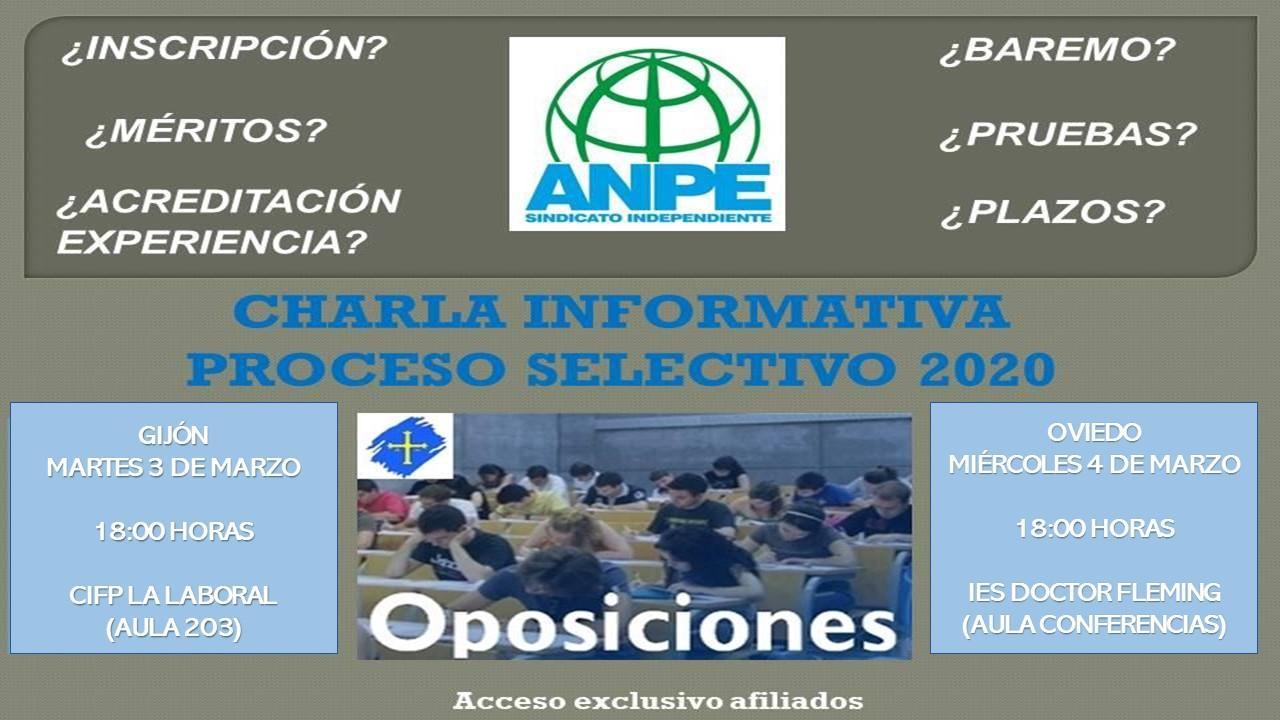 ¿INSCRIPCIÓN?

¿MÉRITOS?

¿ACREDITACIÓN EXPERIENCIA?

ANPE
SINDICATO INDEPENDIENTE

¿BAREMO?

¿PRUEBAS?

¿PLAZOS?

CHARLA INFORMATIVA
PROCESO SELECTIVO 2020

GIJÓN
MARTES 3 DE MARZO

18:00 HORAS

CIFP LA LABORAL
(AULA 203)

Oposiciones

OVIEDO
MIÉRCOLES 4 DE MARZO

18:00 HORAS

IES DOCTOR FLEMING
(AULA CONFERENCIAS)

Acceso exclusivo afiliados